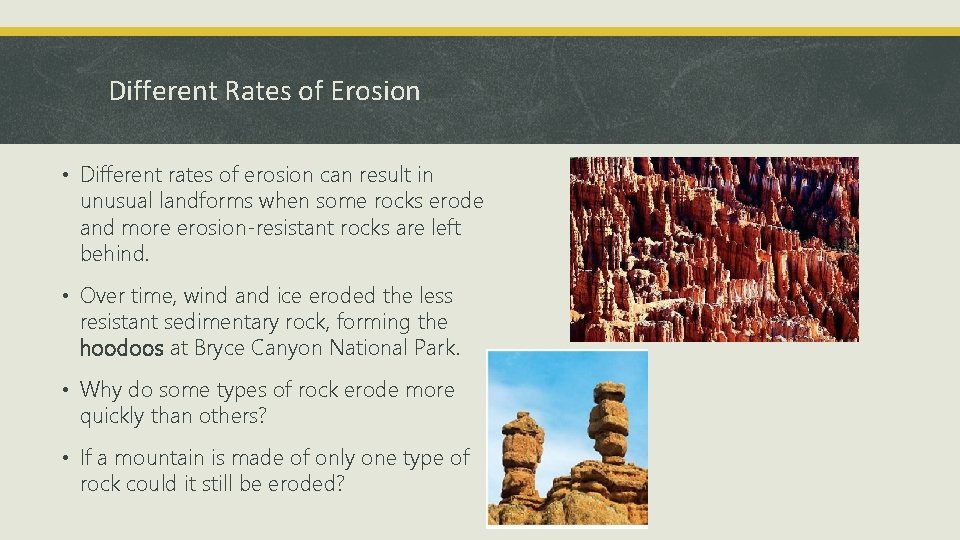 Different Rates of Erosion

• Different rates of erosion can result in unusual landforms when some rocks erode and more erosion-resistant rocks are left behind.

• Over time, wind and ice eroded the less resistant sedimentary rock, forming the hoodoos at Bryce Canyon National Park.

• Why do some types of rock erode more quickly than others?

• If a mountain is made of only one type of rock could it still be eroded?